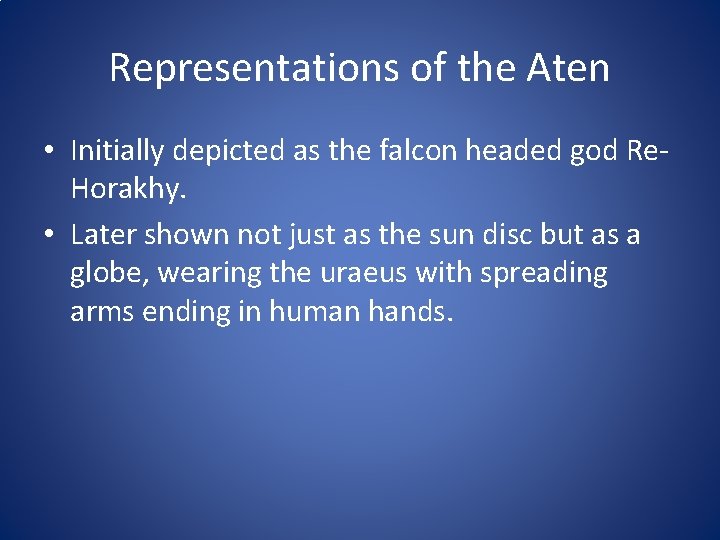 Representations of the Aten

• Initially depicted as the falcon headed god Re-Horakhy.

• Later shown not just as the sun disc but as a globe, wearing the uraeus with spreading arms ending in human hands.